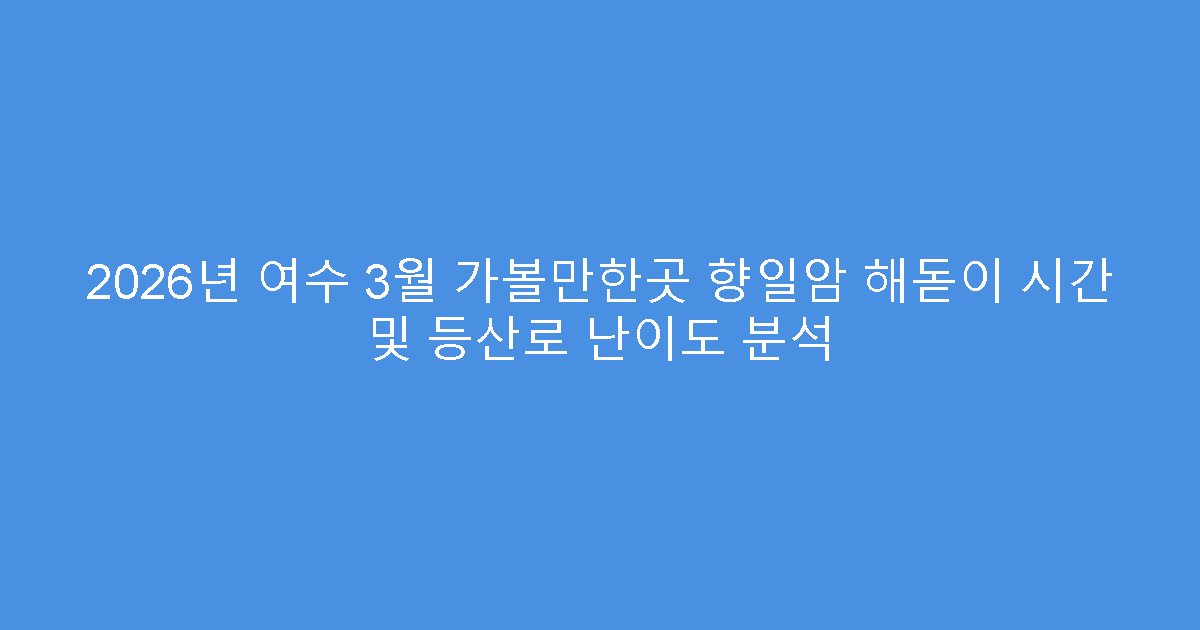 2026년 여수 3월 가볼만한곳 향일암 해돋이 시간 및 등산로 난이도 분석